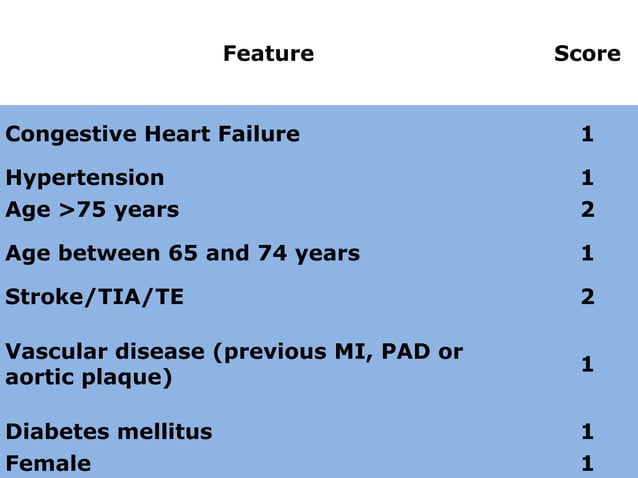 | Feature | Score |
|---|---|
| Congestive Heart Failure | 1 |
| Hypertension | 1 |
| Age >75 years | 2 |
| Age between 65 and 74 years | 1 |
| Stroke/TIA/TE | 2 |
| Vascular disease (previous MI, PAD or aortic plaque) | 1 |
| Diabetes mellitus | 1 |
| Female | 1 |